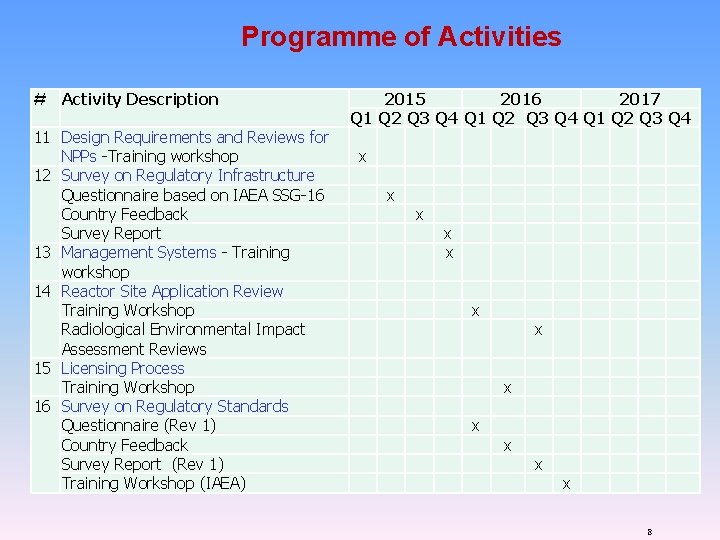 Programme of Activities

| # | Activity Description | 2015 Q1 | 2015 Q2 | 2015 Q3 | 2015 Q4 | 2016 Q1 | 2016 Q2 | 2016 Q3 | 2016 Q4 | 2017 Q1 | 2017 Q2 | 2017 Q3 | 2017 Q4 |
|---|---|---|---|---|---|---|---|---|---|---|---|---|---|
| 11 | Design Requirements and Reviews for NPPs -Training workshop | x | | | | | | | | | | | |
| 12 | Survey on Regulatory Infrastructure | | | | | | | | | | | | |
| | Questionnaire based on IAEA SSG-16 | | x | | | | | | | | | | |
| | Country Feedback | | | x | | | | | | | | | |
| | Survey Report | | | | x | | | | | | | | |
| 13 | Management Systems - Training workshop | | | | x | | | | | | | | |
| 14 | Reactor Site Application Review | | | | | | | | | | | | |
| | Training Workshop | | | | | x | | | | | | | |
| | Radiological Environmental Impact Assessment Reviews | | | | | | | x | | | | | |
| 15 | Licensing Process | | | | | | | | | | | | |
| | Training Workshop | | | | | | x | | | | | | |
| 16 | Survey on Regulatory Standards | | | | | | | | | | | | |
| | Questionnaire (Rev 1) | | | | | x | | | | | | | |
| | Country Feedback | | | | | | x | | | | | | |
| | Survey Report (Rev 1) | | | | | | | x | | | | | |
| | Training Workshop (IAEA) | | | | | | | | x | | | | |

8